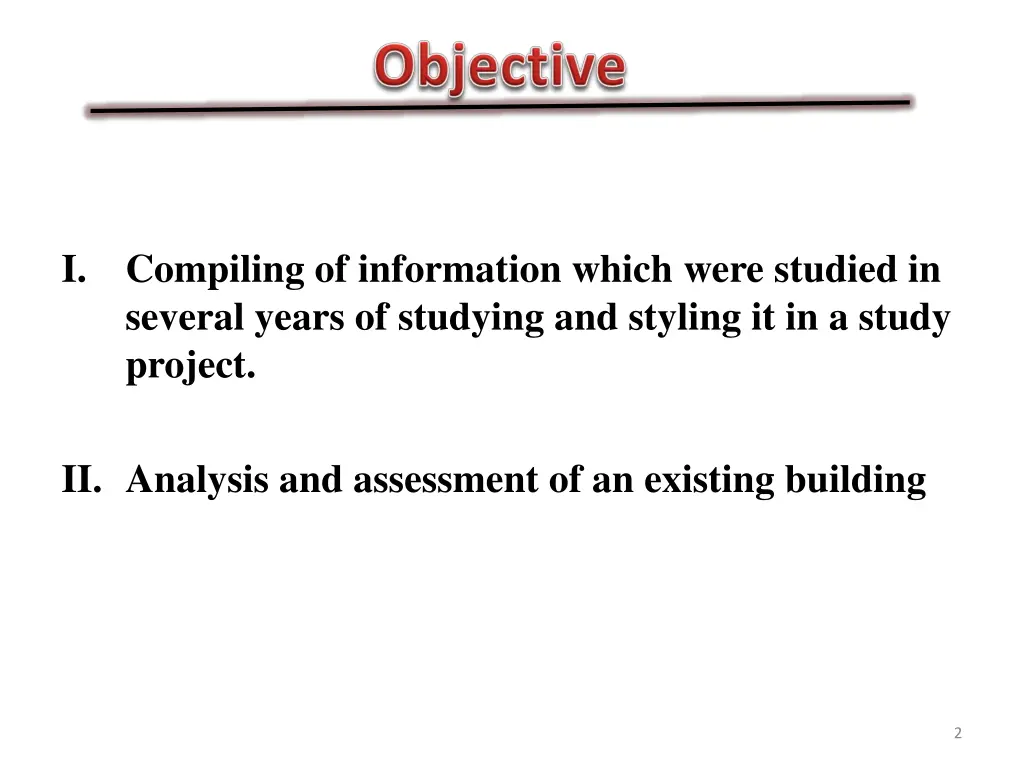 Objective

I. Compiling of information which were studied in several years of studying and styling it in a study project.

II. Analysis and assessment of an existing building

2